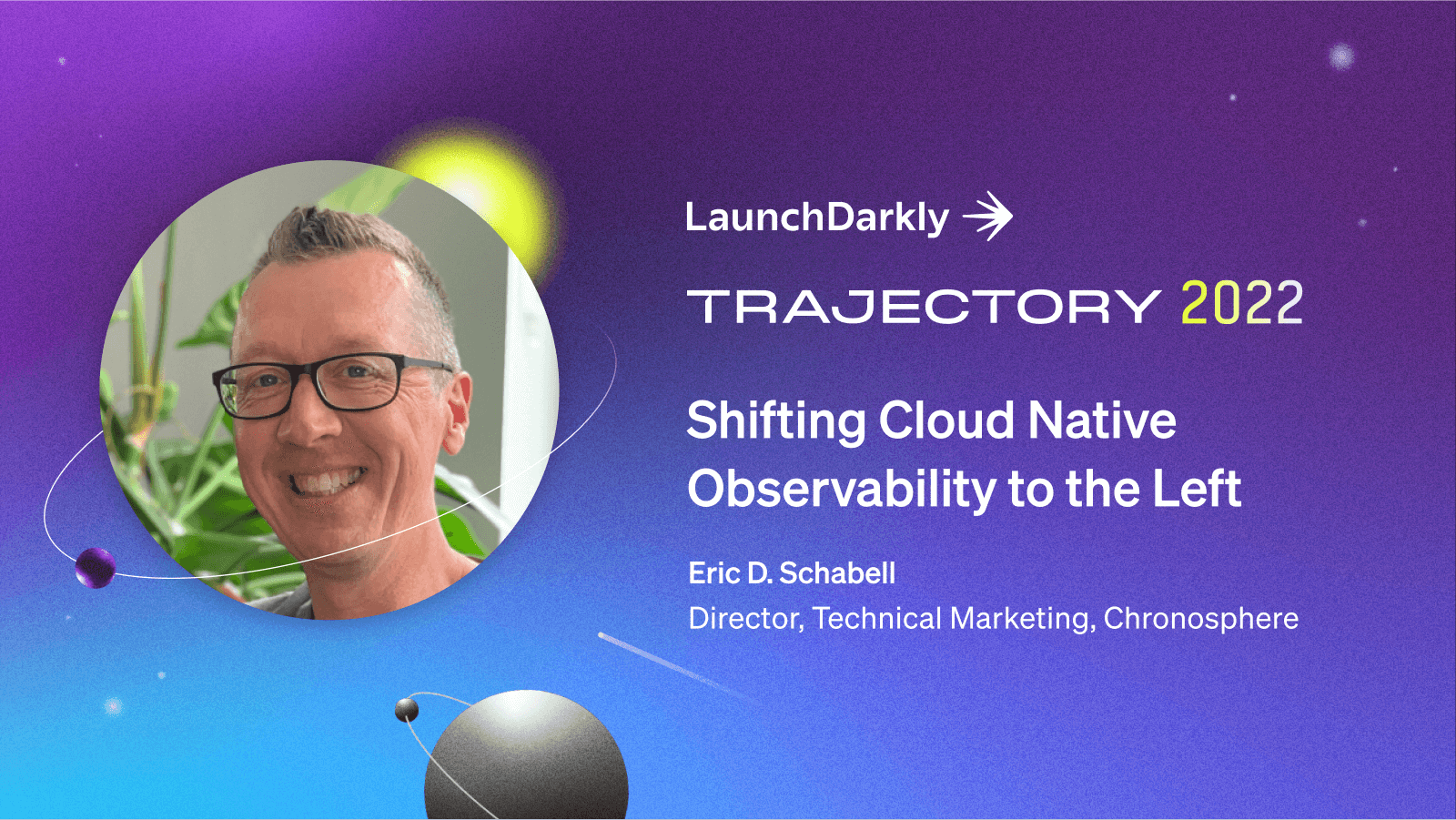 LaunchDarkly

TRAJECTORY 2022

Shifting Cloud Native Observability to the Left

Eric D. Schabell
Director, Technical Marketing, Chronosphere